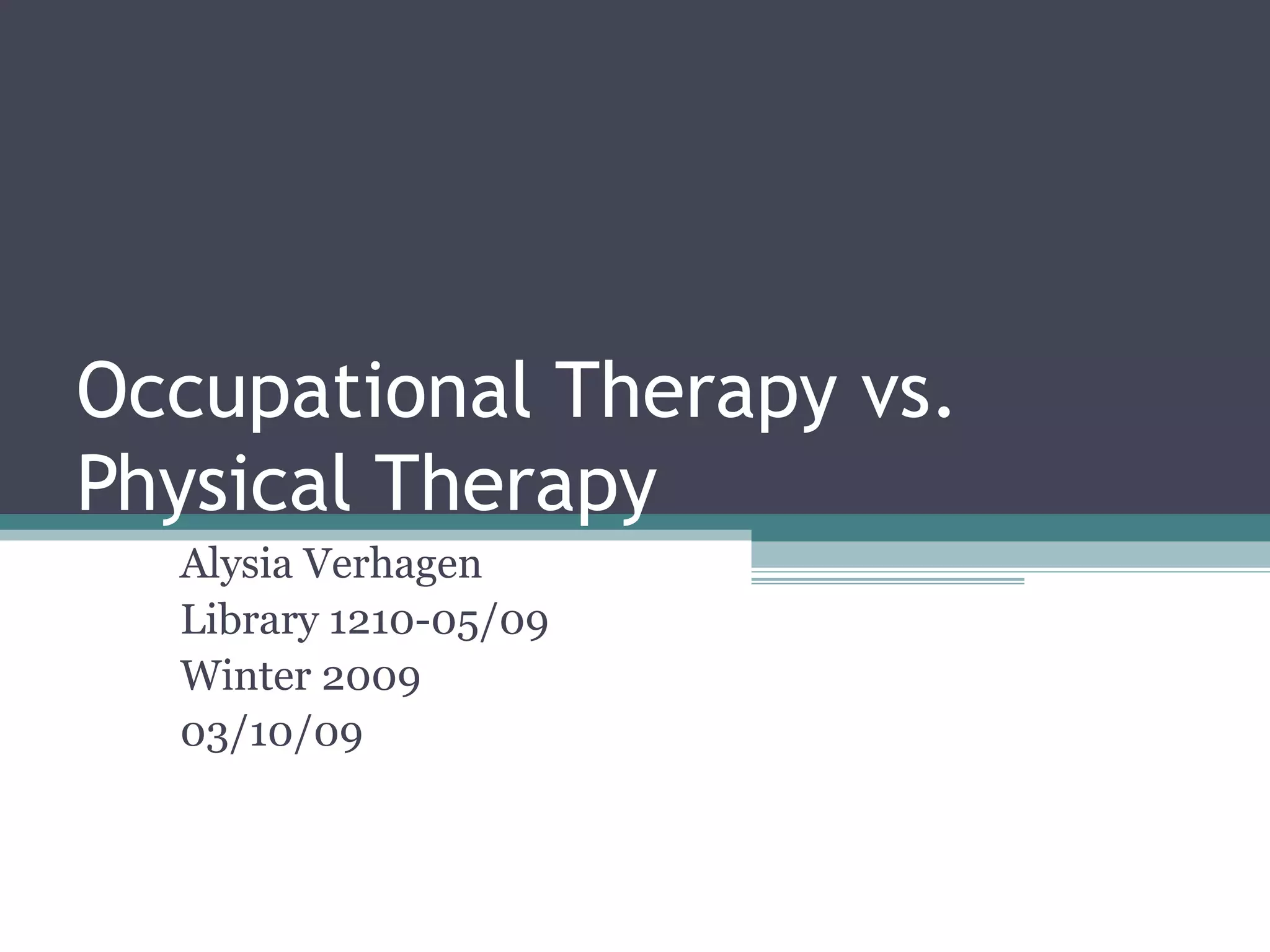 Occupational Therapy vs. Physical Therapy

Alysia Verhagen
Library 1210-05/09
Winter 2009
03/10/09